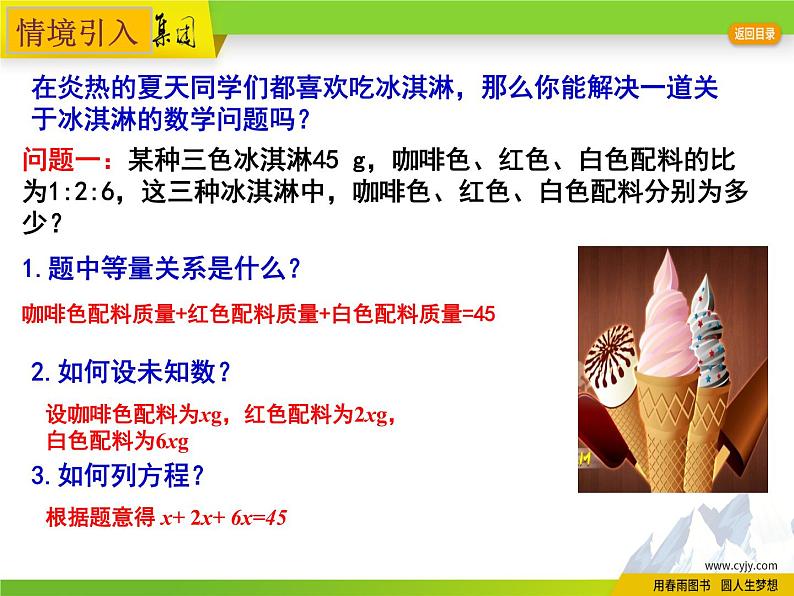 情境引入 集团

返回目录

在炎热的夏天同学们都喜欢吃冰淇淋，那么你能解决一道关于冰淇淋的数学问题吗？

问题一：某种三色冰淇淋45 g，咖啡色、红色、白色配料的比为1:2:6，这三种冰淇淋中，咖啡色、红色、白色配料分别为多少？

1.题中等量关系是什么？

咖啡色配料质量+红色配料质量+白色配料质量=45

2.如何设未知数？

设咖啡色配料为$x$g，红色配料为$2x$g，白色配料为$6x$g

3.如何列方程？

根据题意得 $x+2x+6x=45$

www.cyjy.com

用春雨图书 圆人生梦想